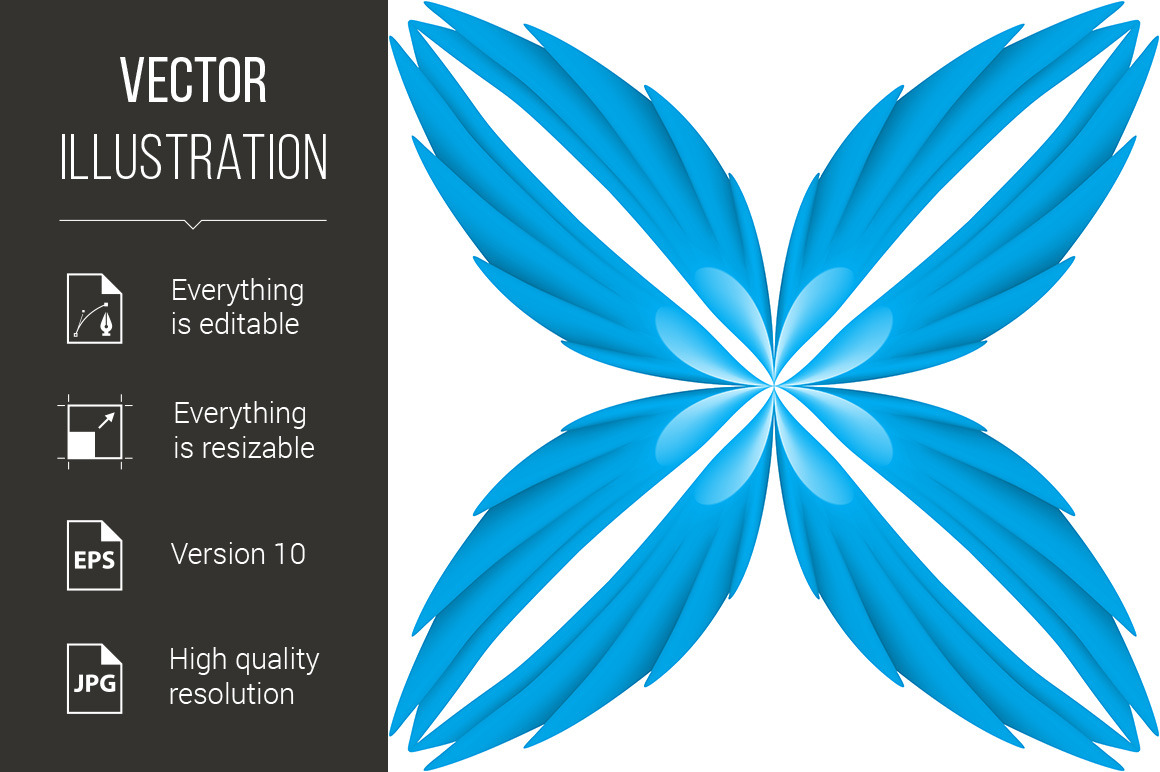 VECTOR
ILLUSTRATION

Everything is editable

Everything is resizable

EPS

Version 10

JPG

High quality resolution